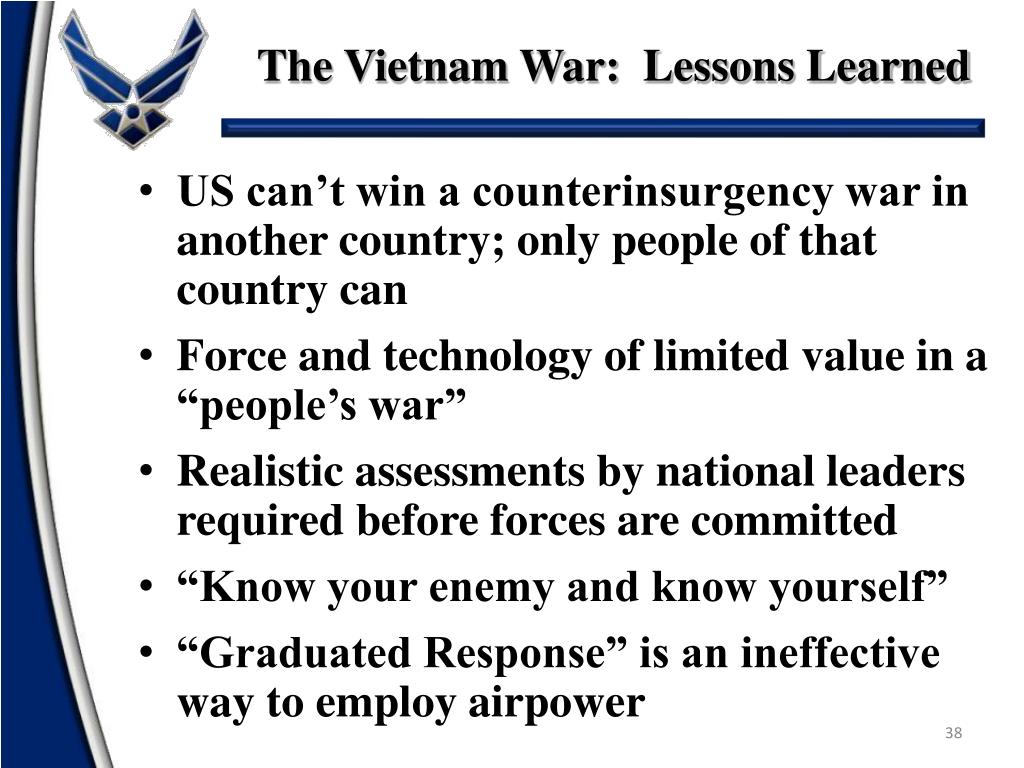 The Vietnam War:  Lessons Learned

• US can’t win a counterinsurgency war in another country; only people of that country can
• Force and technology of limited value in a “people’s war”
• Realistic assessments by national leaders required before forces are committed
• “Know your enemy and know yourself”
• “Graduated Response” is an ineffective way to employ airpower

38